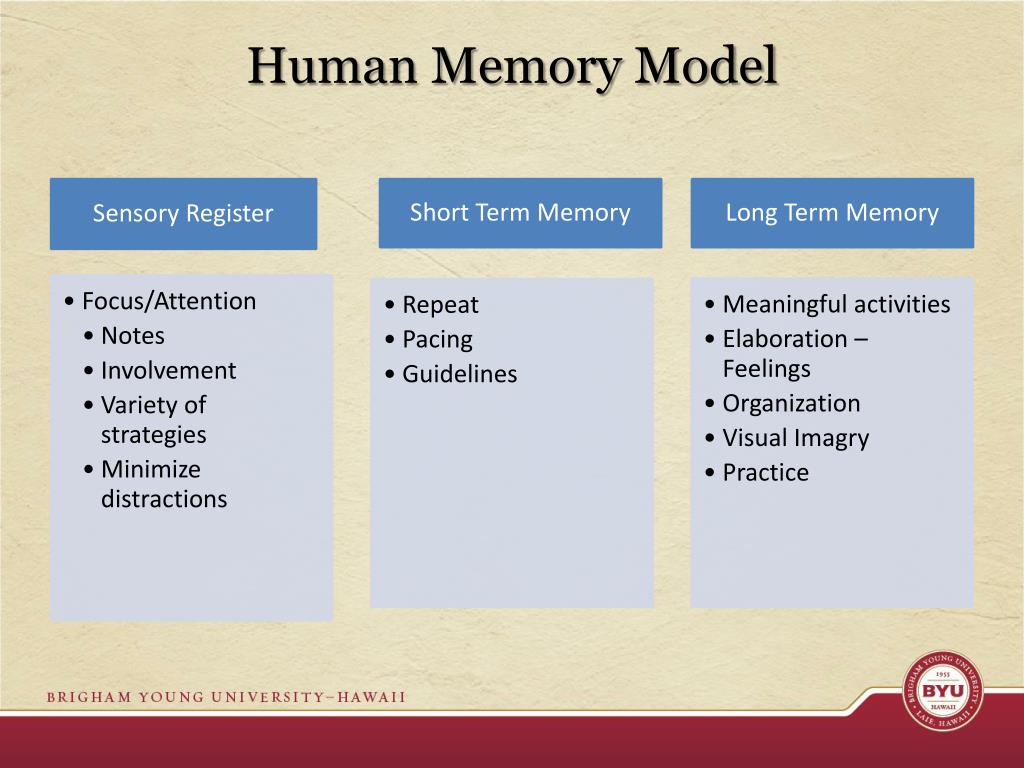 Human Memory Model

Sensory Register

• Focus/Attention
• Notes
• Involvement
• Variety of strategies
• Minimize distractions

Short Term Memory

• Repeat
• Pacing
• Guidelines

Long Term Memory

• Meaningful activities
• Elaboration – Feelings
• Organization
• Visual Imagry
• Practice

BRIGHAM YOUNG UNIVERSITY–HAWAII

BRIGHAM YOUNG UNIVERSITY 1955 BYU HAWAII LAIE, HAWAII